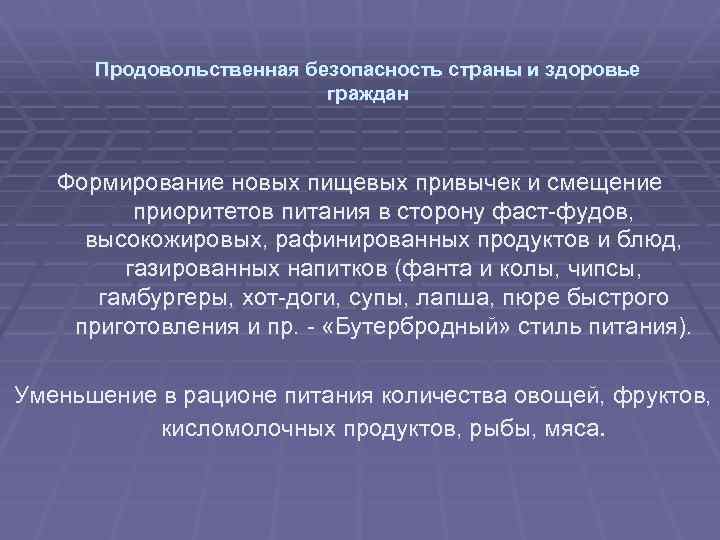 Продовольственная безопасность страны и здоровье граждан

Формирование новых пищевых привычек и смещение приоритетов питания в сторону фаст-фудов, высокожировых, рафинированных продуктов и блюд, газированных напитков (фанта и колы, чипсы, гамбургеры, хот-доги, супы, лапша, пюре быстрого приготовления и пр. - «Бутербродный» стиль питания).

Уменьшение в рационе питания количества овощей, фруктов, кисломолочных продуктов, рыбы, мяса.